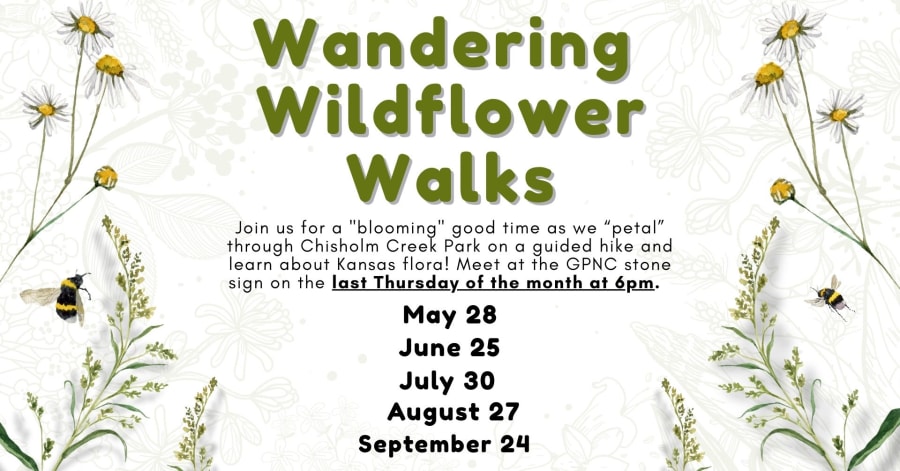 Wandering Wildflower Walks

Join us for a "blooming" good time as we “petal” through Chisholm Creek Park on a guided hike and learn about Kansas flora! Meet at the GPNC stone sign on the last Thursday of the month at 6pm.

May 28
June 25
July 30
August 27
September 24